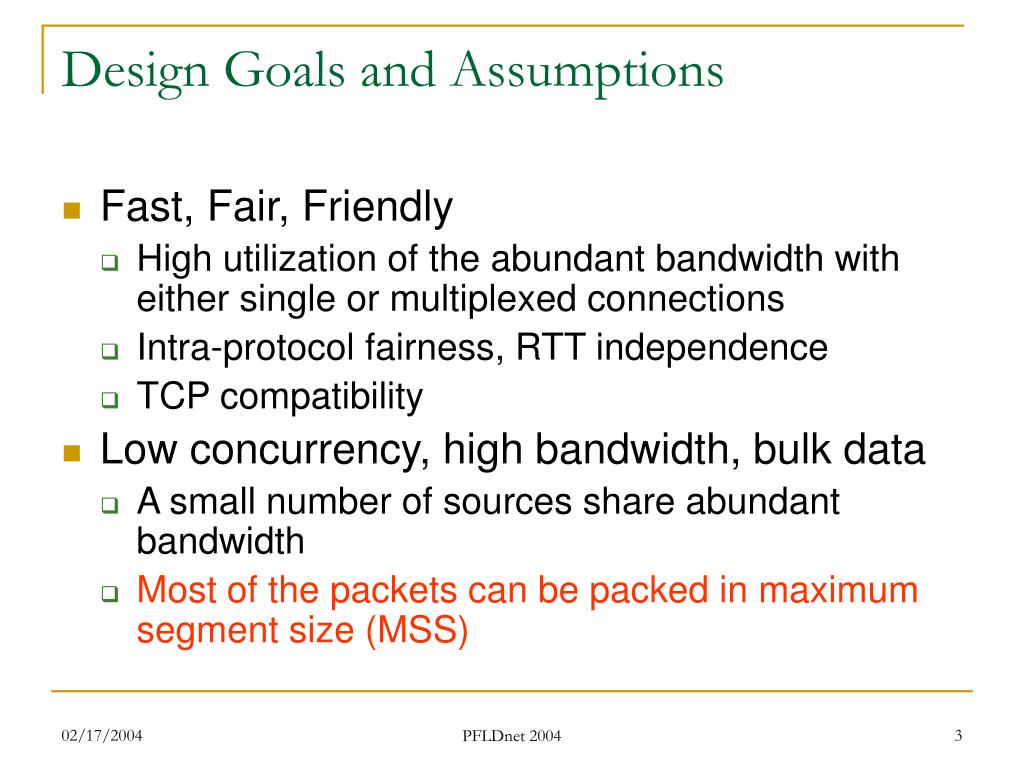 Design Goals and Assumptions

Fast, Fair, Friendly

High utilization of the abundant bandwidth with either single or multiplexed connections

Intra-protocol fairness, RTT independence

TCP compatibility

Low concurrency, high bandwidth, bulk data

A small number of sources share abundant bandwidth

Most of the packets can be packed in maximum segment size (MSS)

02/17/2004

PFLDnet 2004

3